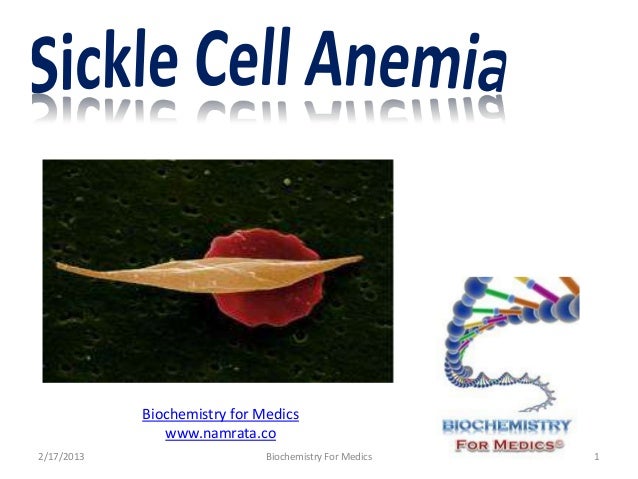 Sickle Cell Anemia

Biochemistry for Medics
www.namrata.co

BIOCHEMISTRY
FOR MEDICS©

2/17/2013 Biochemistry For Medics 1